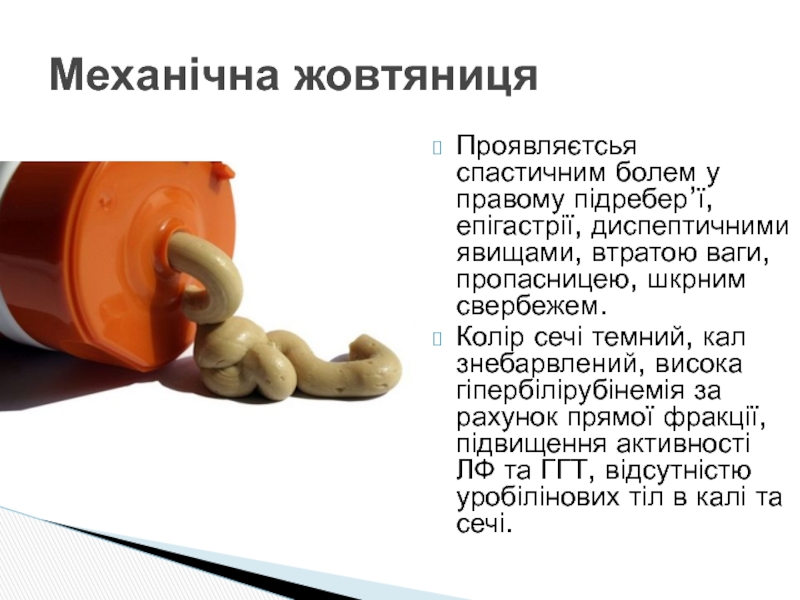 Механічна жовтяниця

Проявляєтсья спастичним болем у правому підребер’ї, епігастрії, диспептичними явищами, втратою ваги, пропасницею, шкрним свербежем.

Колір сечі темний, кал знебарвлений, висока гіпербілірубінемія за рахунок прямої фракції, підвищення активності ЛФ та ГГТ, відсутністю уробілінових тіл в калі та сечі.